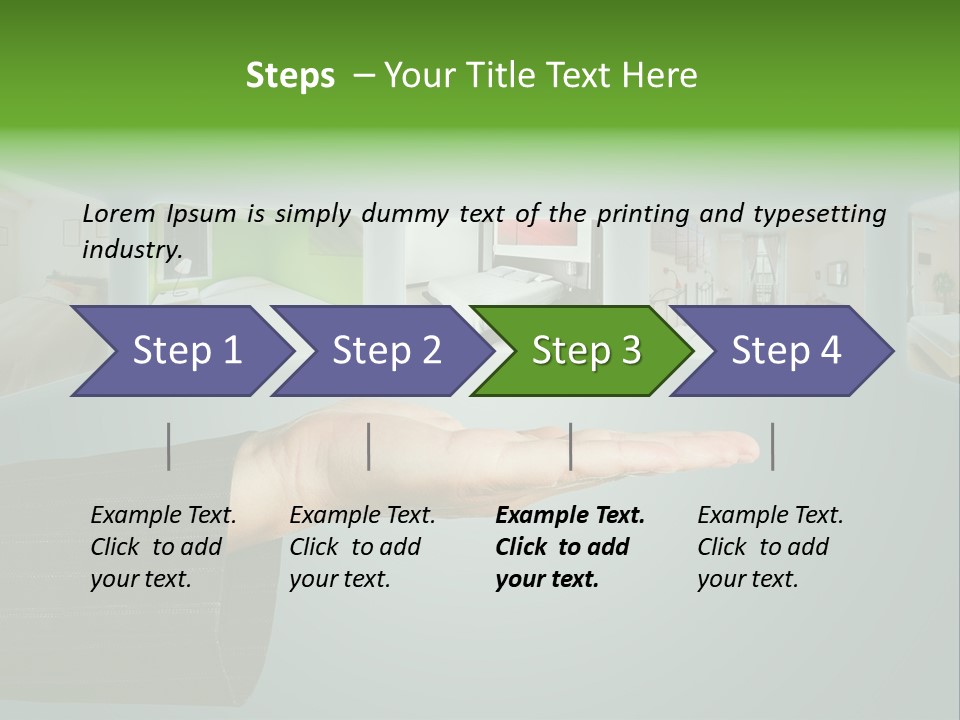 Steps – Your Title Text Here

Lorem Ipsum is simply dummy text of the printing and typesetting industry.

Step 1

Step 2

Step 3

Step 4

Example Text. Click to add your text.

Example Text. Click to add your text.

Example Text. Click to add your text.

Example Text. Click to add your text.